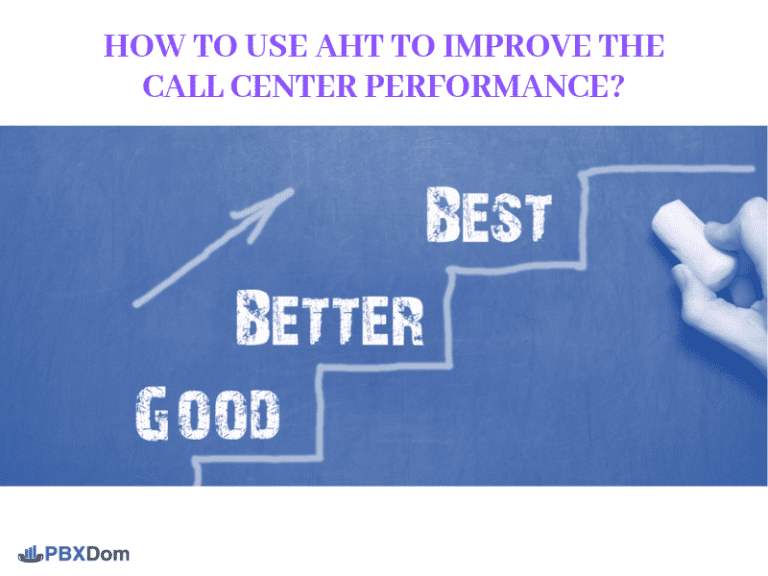 HOW TO USE AHT TO IMPROVE THE CALL CENTER PERFORMANCE?

BEST

BETTER

GOOD

PBXDom